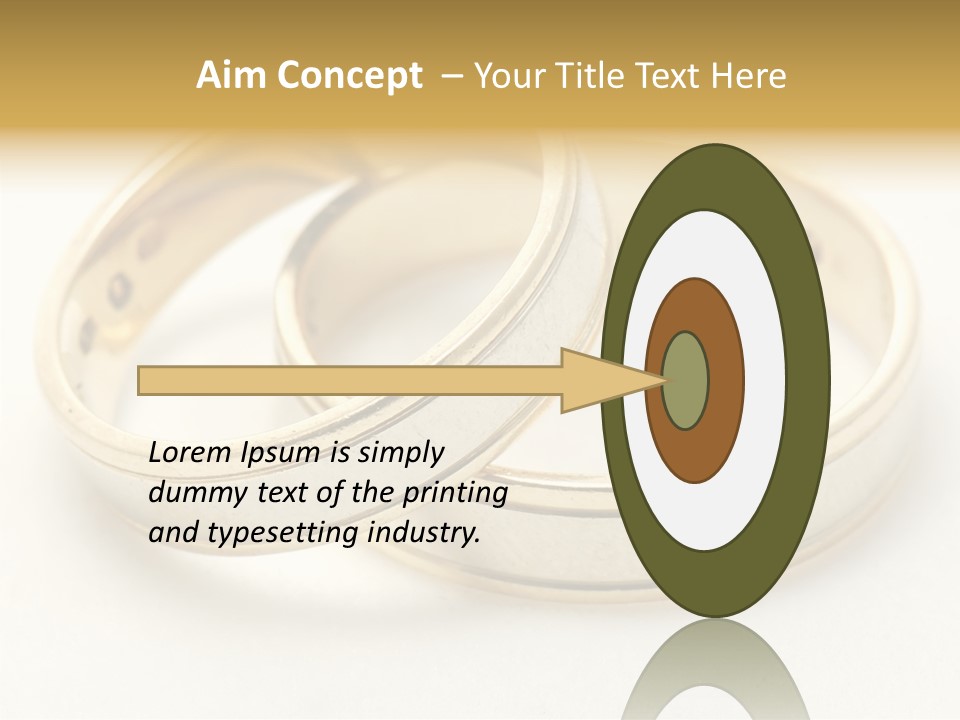 Aim Concept – Your Title Text Here

Lorem Ipsum is simply dummy text of the printing and typesetting industry.